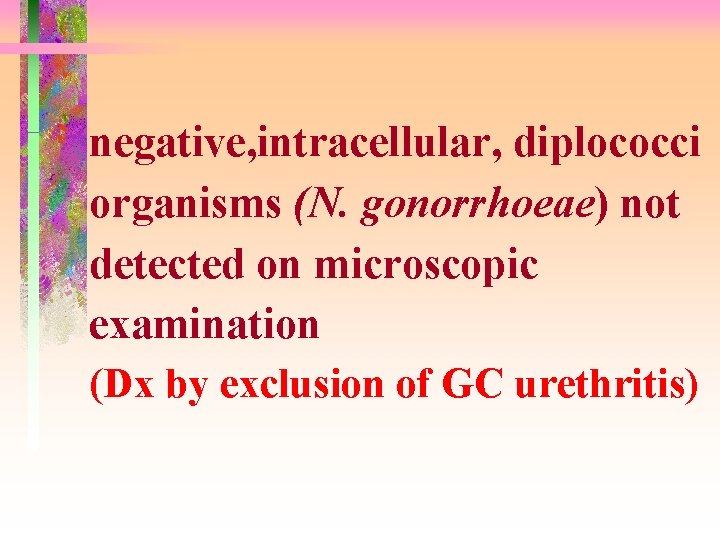 negative,intracellular, diplococci organisms (N. gonorrhoeae) not detected on microscopic examination
(Dx by exclusion of GC urethritis)